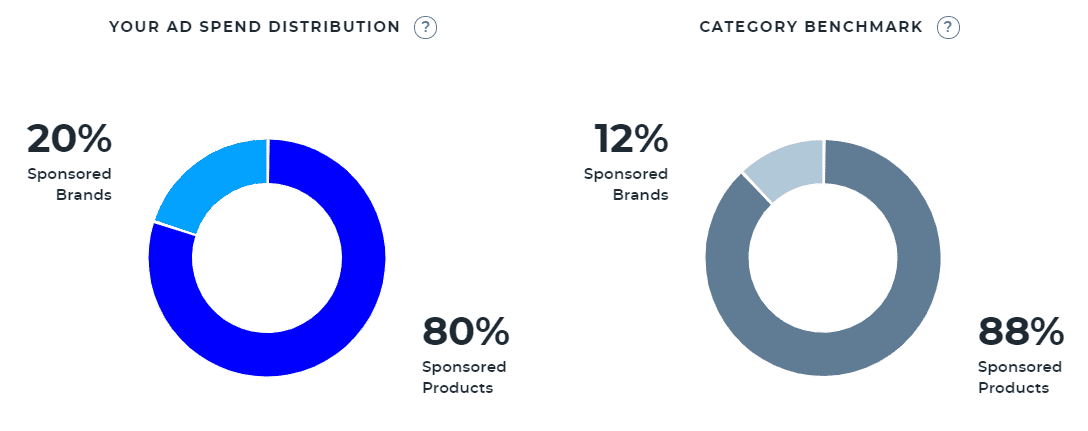 YOUR AD SPEND DISTRIBUTION ?

20%
Sponsored Brands

80%
Sponsored Products

CATEGORY BENCHMARK ?

12%
Sponsored Brands

88%
Sponsored Products